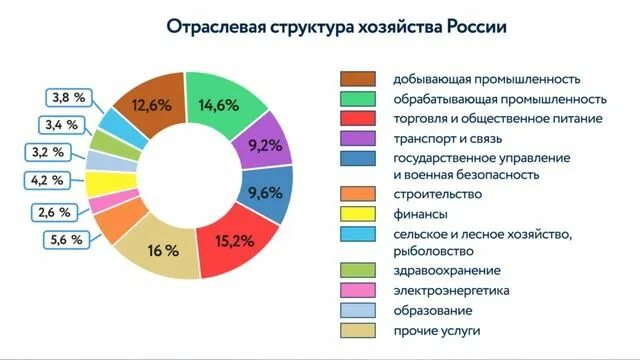 Отраслевая структура хозяйства России

3,8 %
3,4 %
3,2 %
4,2 %
2,6 %
5,6 %
12,6%
14,6%
9,2%
9,6%
15,2%
16 %

добывающая промышленность
обрабатывающая промышленность
торговля и общественное питание
транспорт и связь
государственное управление и военная безопасность
строительство
финансы
сельское и лесное хозяйство, рыболовство
здравоохранение
электроэнергетика
образование
прочие услуги